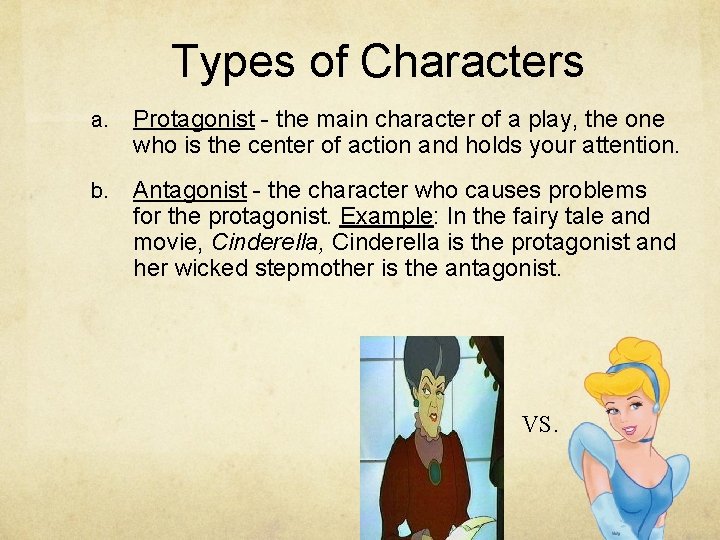 Types of Characters

a. Protagonist - the main character of a play, the one who is the center of action and holds your attention.

b. Antagonist - the character who causes problems for the protagonist. Example: In the fairy tale and movie, Cinderella, Cinderella is the protagonist and her wicked stepmother is the antagonist.

VS.